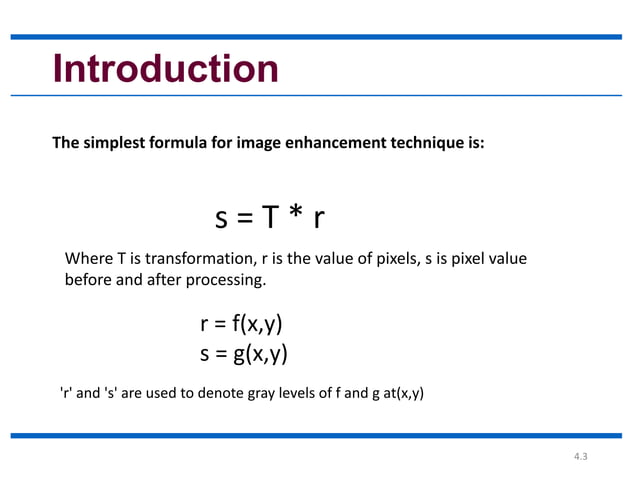 Introduction

The simplest formula for image enhancement technique is:

$s = T * r$

Where T is transformation, r is the value of pixels, s is pixel value before and after processing.

$r = f(x,y)$
$s = g(x,y)$

'r' and 's' are used to denote gray levels of f and g at(x,y)

4.3